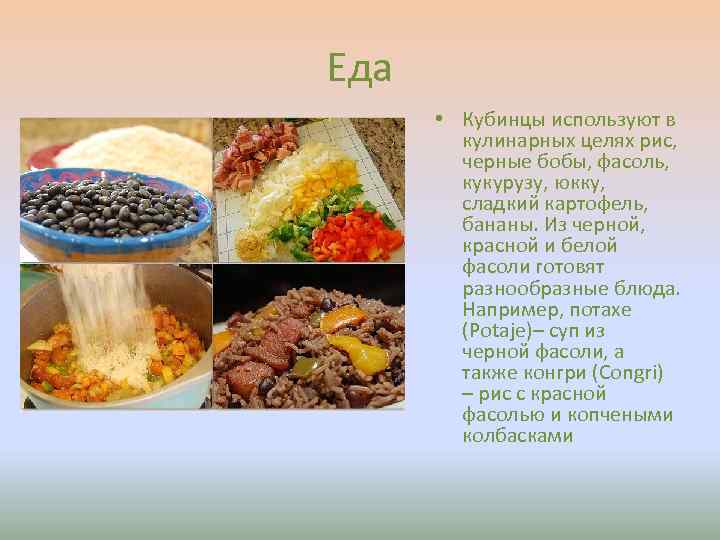 Еда

• Кубинцы используют в кулинарных целях рис, черные бобы, фасоль, кукурузу, юкку, сладкий картофель, бананы. Из черной, красной и белой фасоли готовят разнообразные блюда. Например, потахе (Potaje)– суп из черной фасоли, а также конгри (Congri) – рис с красной фасолью и копчеными колбасками